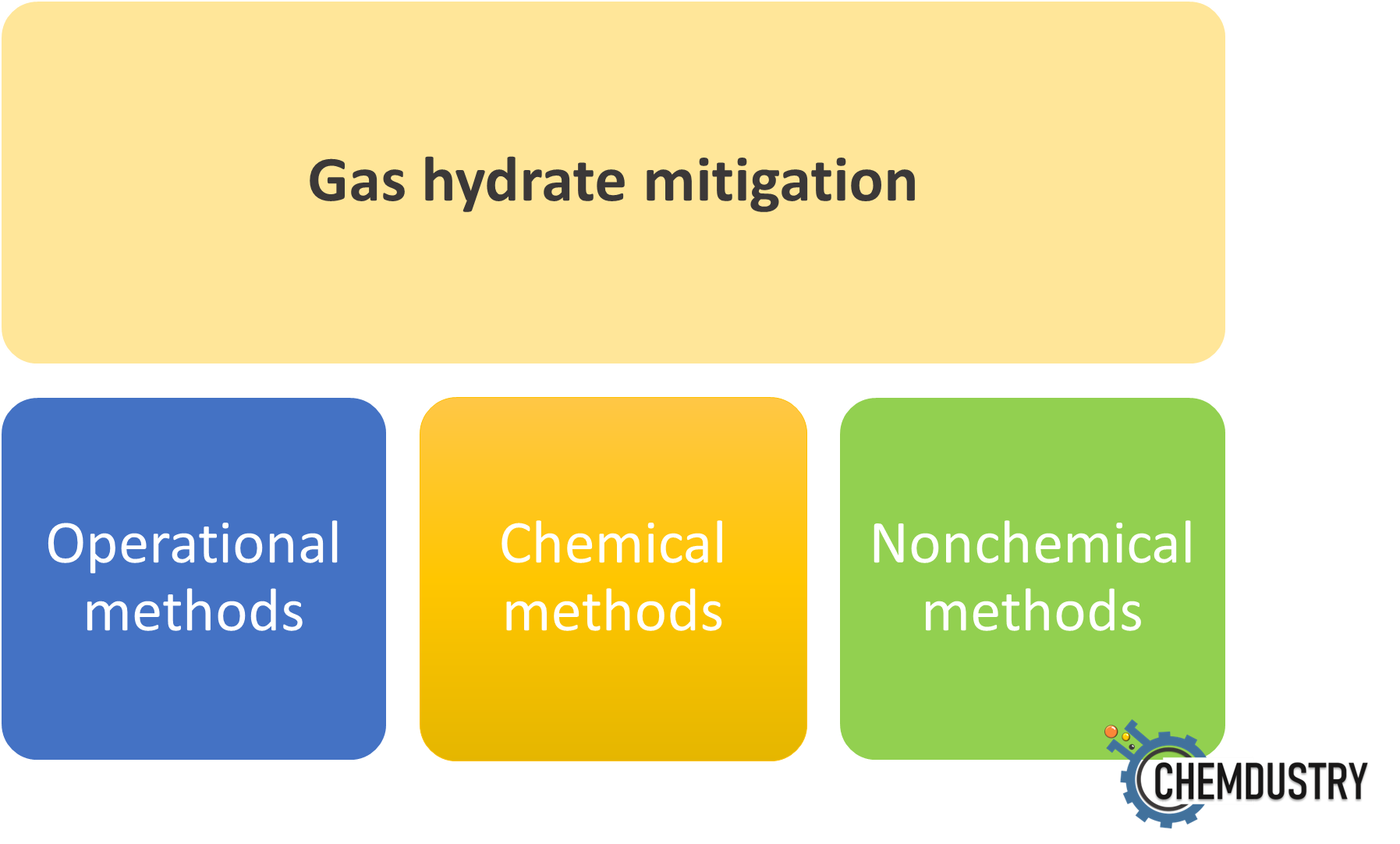 Gas hydrate mitigation

Operational methods

Chemical methods

Nonchemical methods

CHEMDUSTRY